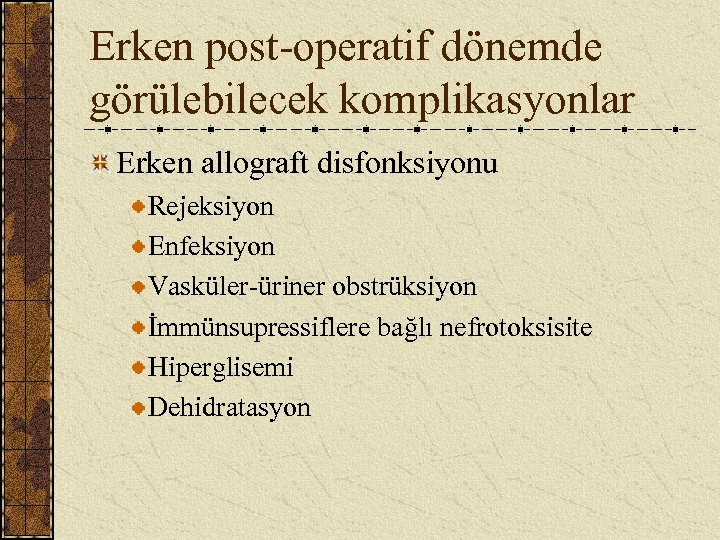 Erken post-operatif dönemde görülebilecek komplikasyonlar

Erken allograft disfonksiyonu

Rejeksiyon

Enfeksiyon

Vasküler-üriner obstrüksiyon

İmmünsupressiflere bağlı nefrotoksisite

Hiperglisemi

Dehidratasyon